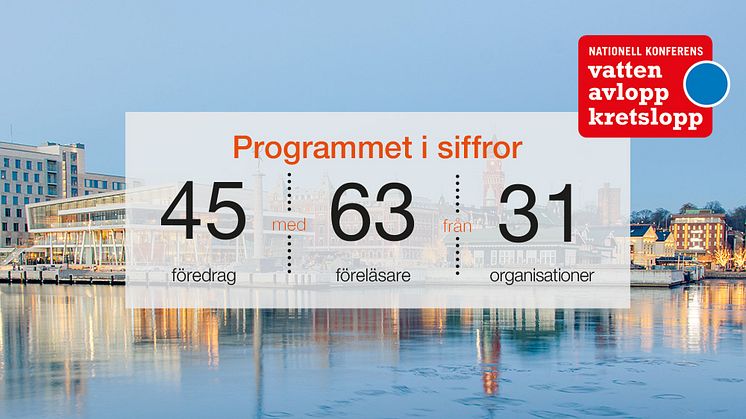 NATIONELL KONFERENS
vatten
avlopp
kretslopp

Programmet i siffror

45 föredrag med 63 föreläsare från 31 organisationer